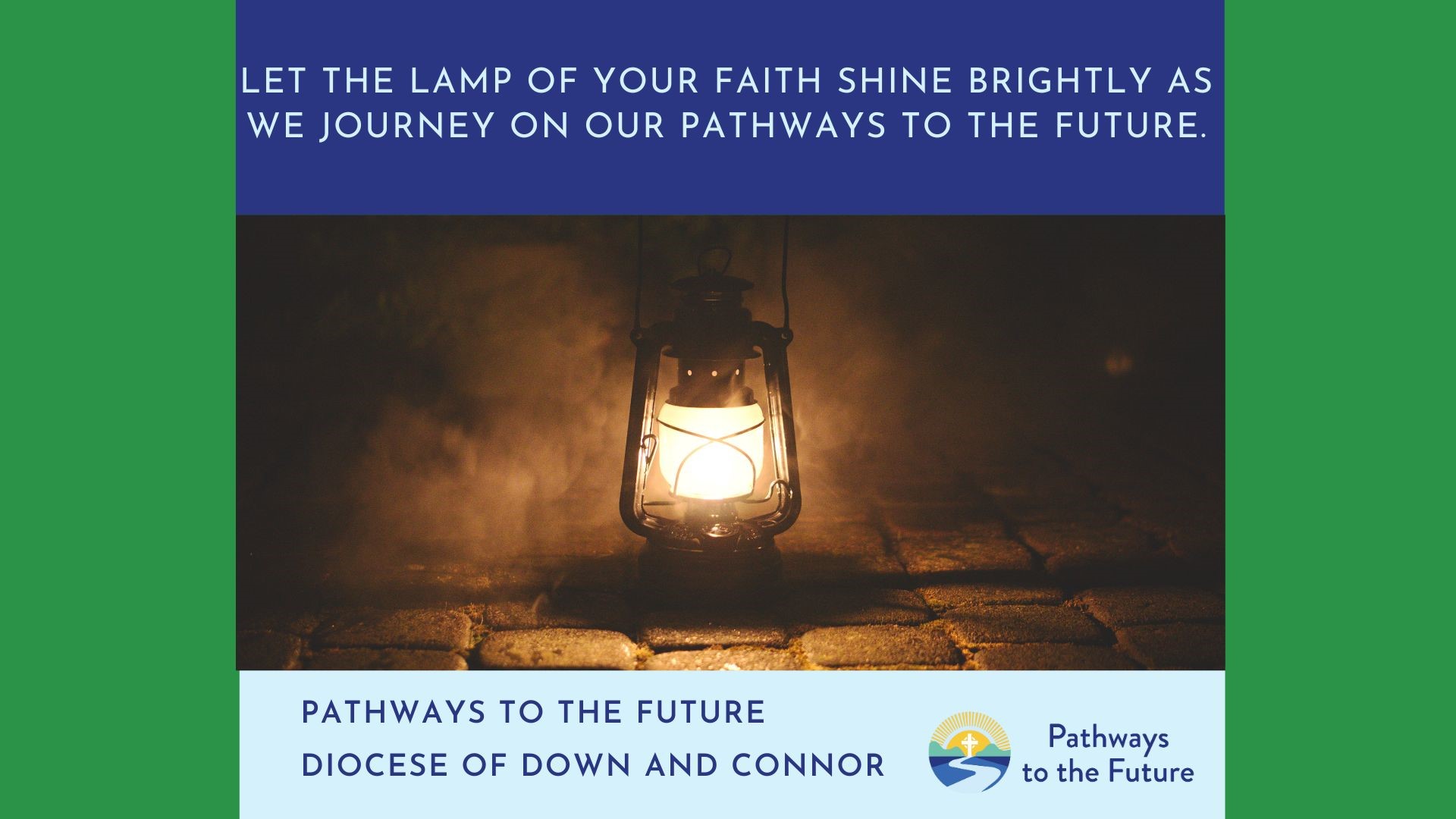 LET THE LAMP OF YOUR FAITH SHINE BRIGHTLY AS WE JOURNEY ON OUR PATHWAYS TO THE FUTURE.

PATHWAYS TO THE FUTURE
DIOCESE OF DOWN AND CONNOR

Pathways to the Future